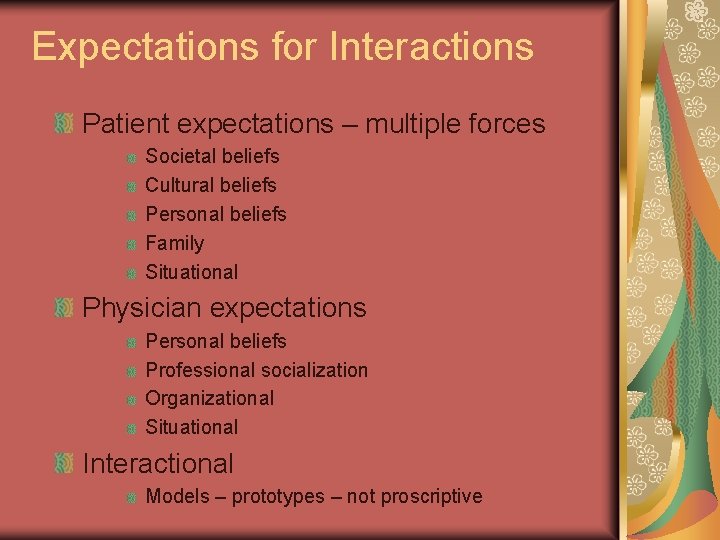 Expectations for Interactions

Patient expectations – multiple forces
Societal beliefs
Cultural beliefs
Personal beliefs
Family
Situational

Physician expectations
Personal beliefs
Professional socialization
Organizational
Situational

Interactional
Models – prototypes – not proscriptive